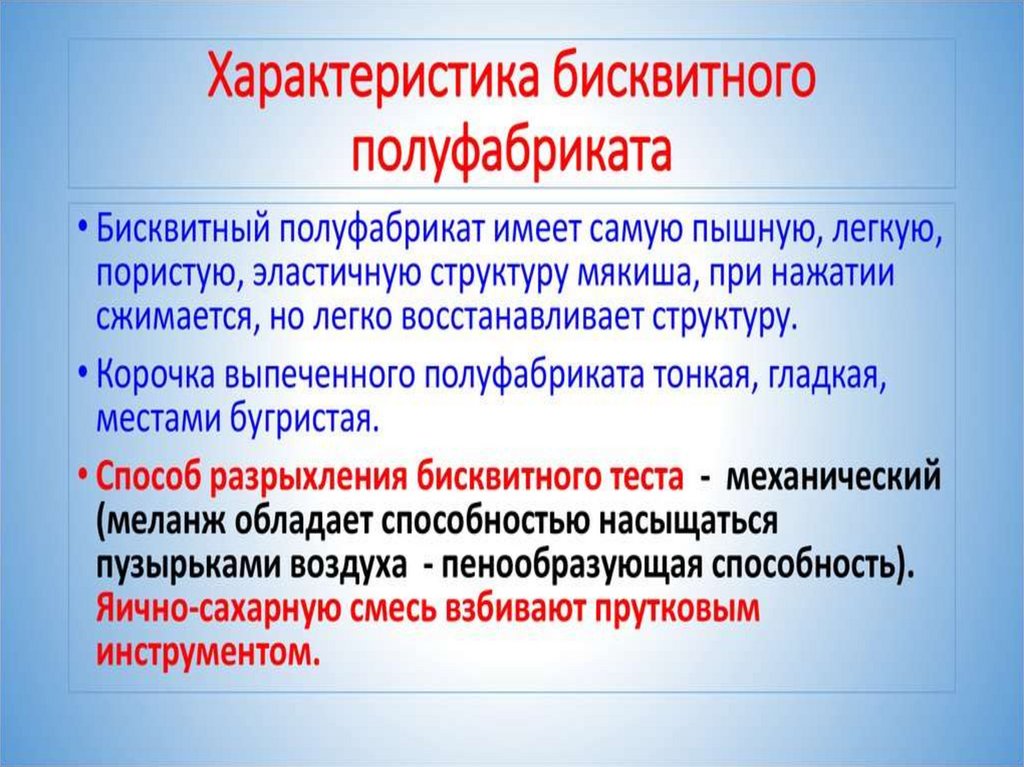 Характеристика бисквитного полуфабриката

• Бисквитный полуфабрикат имеет самую пышную, легкую, пористую, эластичную структуру мякиша, при нажатии сжимается, но легко восстанавливает структуру.

• Корочка выпеченного полуфабриката тонкая, гладкая, местами бугристая.

• Способ разрыхления бисквитного теста - механический (меланж обладает способностью насыщаться пузырьками воздуха - пенообразующая способность). Яично-сахарную смесь взбивают прутковым инструментом.